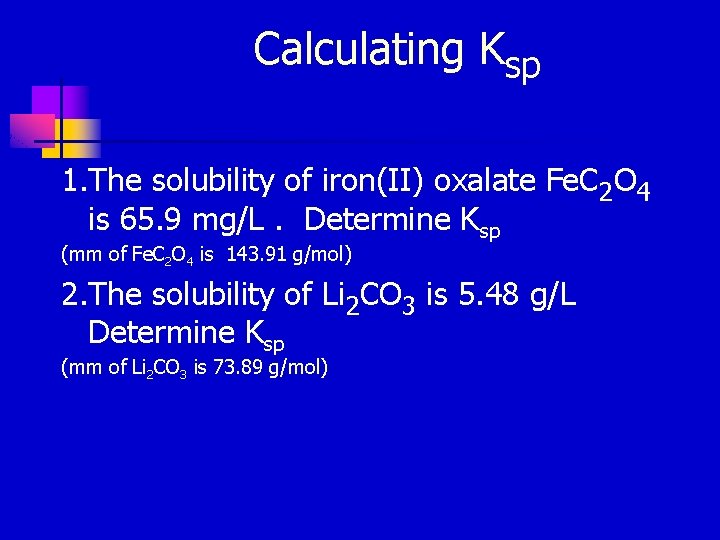 Calculating $K_{sp}$

1.The solubility of iron(II) oxalate $FeC_2O_4$ is 65.9 mg/L . Determine $K_{sp}$
(mm of $FeC_2O_4$ is 143.91 g/mol)

2.The solubility of $Li_2CO_3$ is 5.48 g/L Determine $K_{sp}$
(mm of $Li_2CO_3$ is 73.89 g/mol)